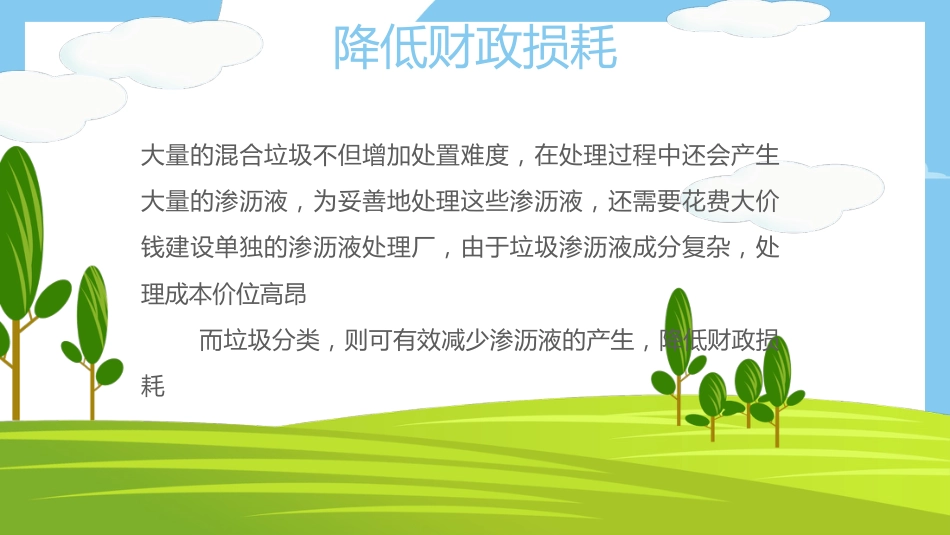 降低财政损耗

大量的混合垃圾不但增加处置难度，在处理过程中还会产生大量的渗沥液，为妥善地处理这些渗沥液，还需要花费大价钱建设单独的渗沥液处理厂，由于垃圾渗沥液成分复杂，处理成本价位高昂

而垃圾分类，则可有效减少渗沥液的产生，降低财政损耗